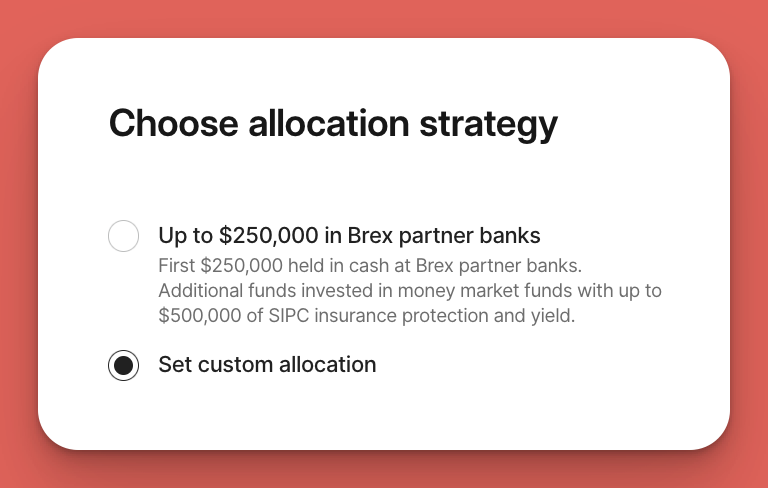 Choose allocation strategy

Up to \$250,000 in Brex partner banks
First \$250,000 held in cash at Brex partner banks. Additional funds invested in money market funds with up to \$500,000 of SIPC insurance protection and yield.

Set custom allocation